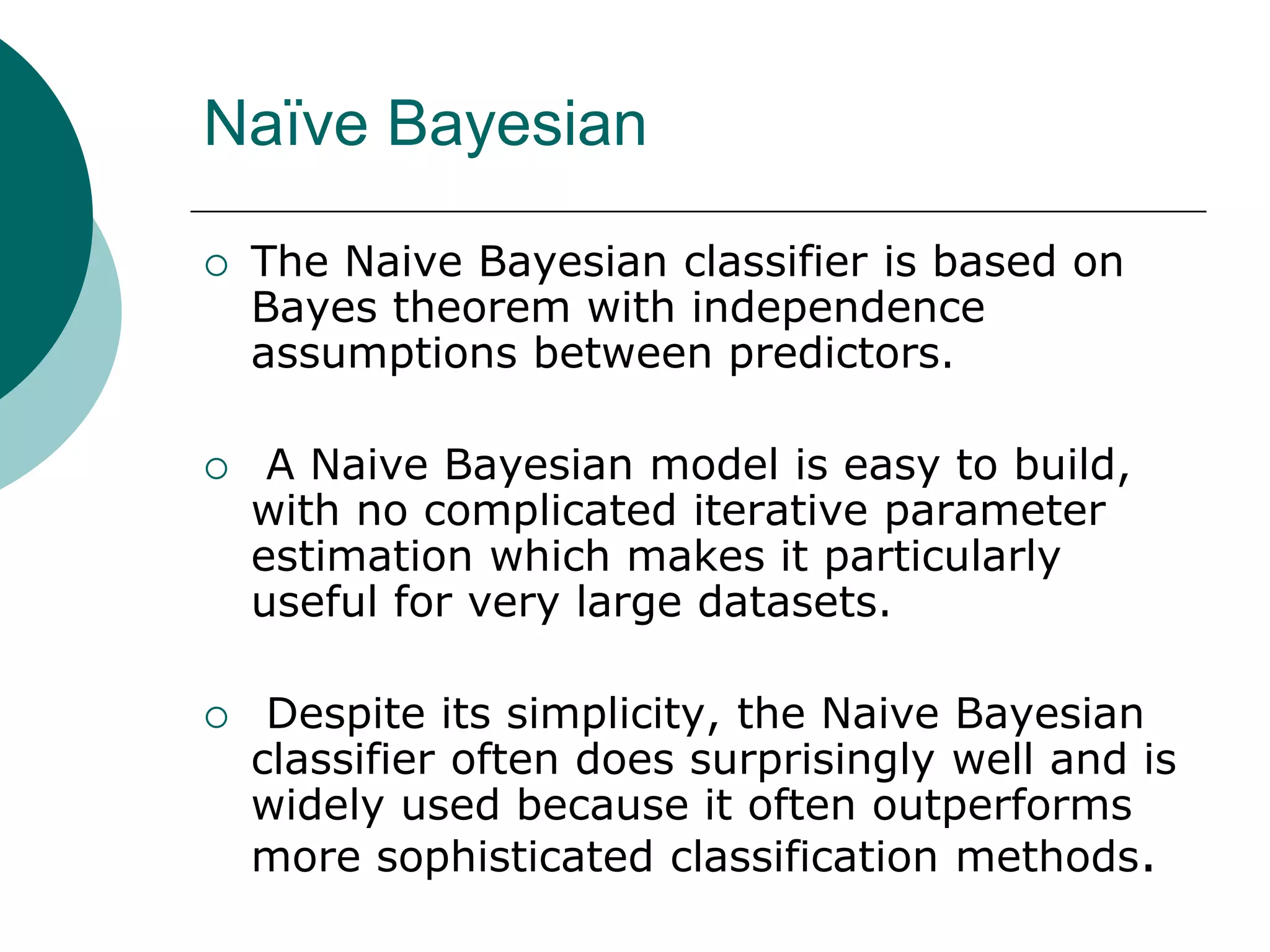 Naïve Bayesian

○ The Naive Bayesian classifier is based on Bayes theorem with independence assumptions between predictors.

○ A Naive Bayesian model is easy to build, with no complicated iterative parameter estimation which makes it particularly useful for very large datasets.

○ Despite its simplicity, the Naive Bayesian classifier often does surprisingly well and is widely used because it often outperforms more sophisticated classification methods.